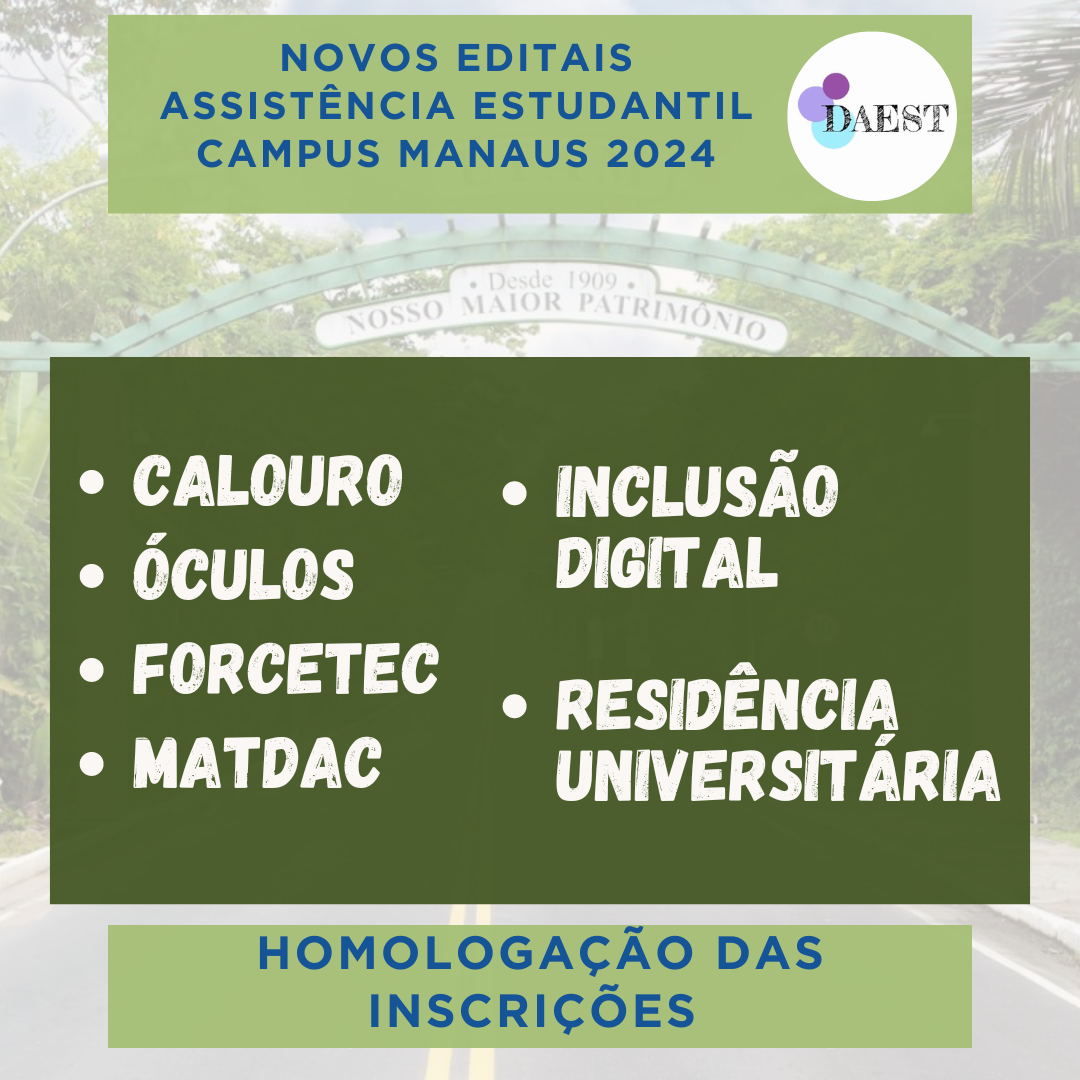 NOVOS EDITAIS
ASSISTÊNCIA ESTUDANTIL
CAMPUS MANAUS 2024

DAEST

• Desde 1909 •
NOSSO MAIOR PATRIMÔNIO

• CALOURO
• ÓCULOS
• FORCETEC
• MATDAC

• INCLUSÃO DIGITAL

• RESIDÊNCIA UNIVERSITÁRIA

HOMOLOGAÇÃO DAS INSCRIÇÕES